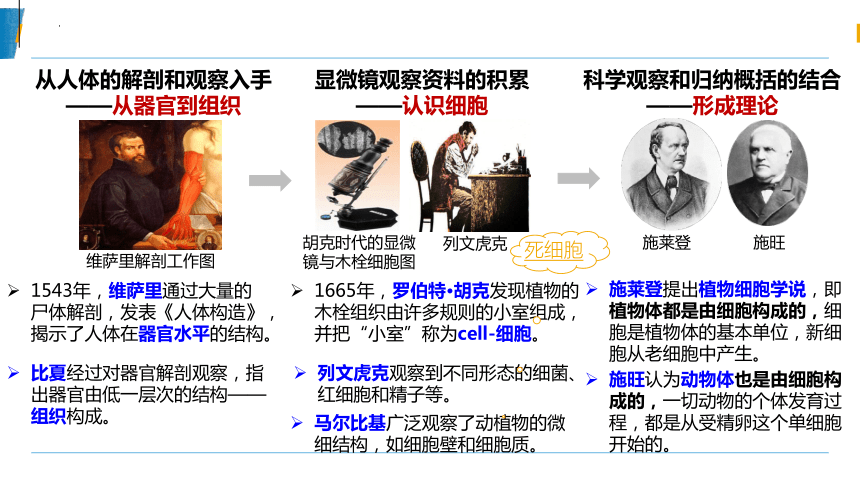 从人体的解剖和观察入手
——从器官到组织

维萨里解剖工作图

➢ 1543年，维萨里通过大量的尸体解剖，发表《人体构造》，揭示了人体在器官水平的结构。

➢ 比夏经过对器官解剖观察，指出器官由低一层次的结构——组织构成。

显微镜观察资料的积累
——认识细胞

胡克时代的显微镜与木栓细胞图

列文虎克

死细胞

➢ 1665年，罗伯特·胡克发现植物的木栓组织由许多规则的小室组成，并把“小室”称为cell-细胞。

➢ 列文虎克观察到不同形态的细菌、红细胞和精子等。

➢ 马尔比基广泛观察了动植物的微细结构，如细胞壁和细胞质。

科学观察和归纳概括的结合
——形成理论

施莱登

施旺

➢ 施莱登提出植物细胞学说，即植物体都是由细胞构成的，细胞是植物体的基本单位，新细胞从老细胞中产生。

➢ 施旺认为动物体也是由细胞构成的，一切动物的个体发育过程，都是从受精卵这个单细胞开始的。